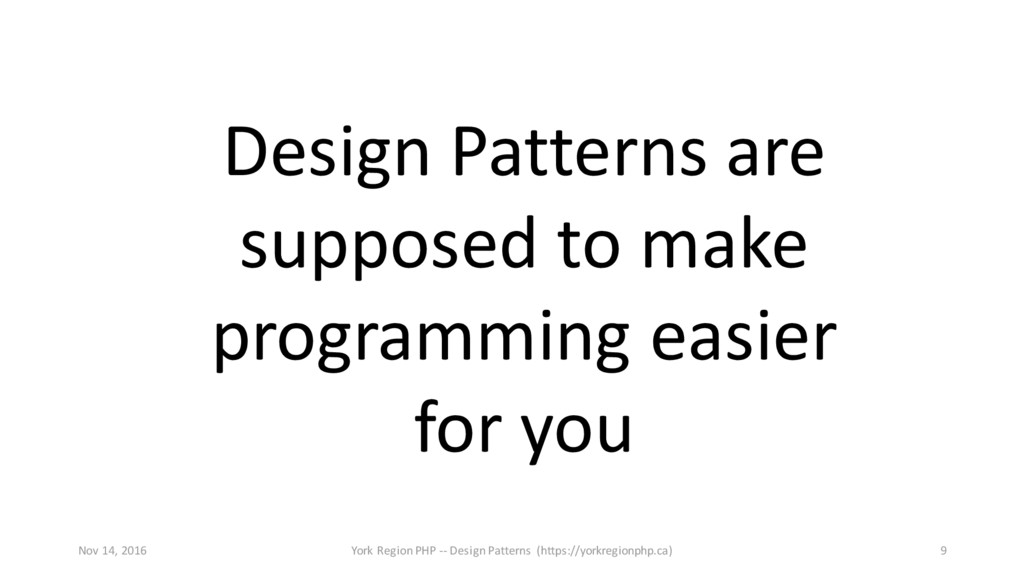 Design Patterns are supposed to make programming easier for you

Nov 14, 2016

York Region PHP -- Design Patterns (https://yorkregionphp.ca)

9